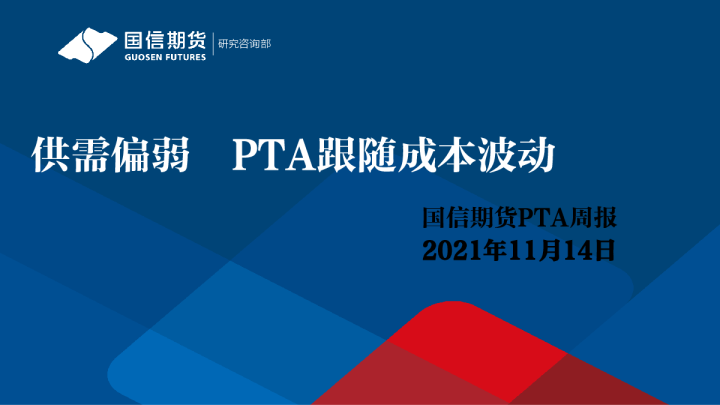 国信期货
GUOSEN FUTURES
研究咨询部

供需偏弱　PTA跟随成本波动

国信期货PTA周报
2021年11月14日